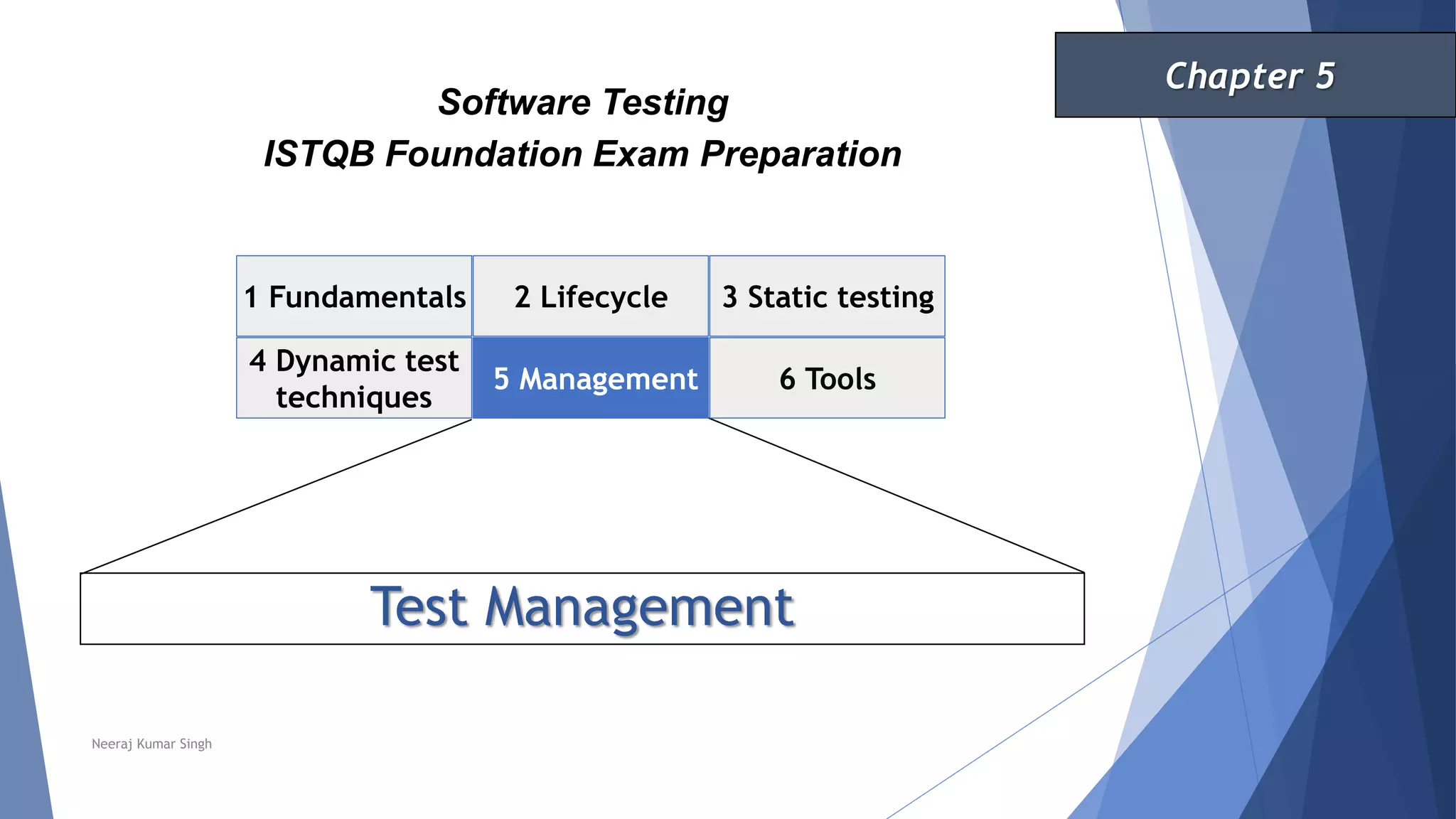 Chapter 5

Software Testing
ISTQB Foundation Exam Preparation

| 1 Fundamentals | 2 Lifecycle | 3 Static testing |
|---|---|---|
| 4 Dynamic test techniques | 5 Management | 6 Tools |

Test Management

Neeraj Kumar Singh